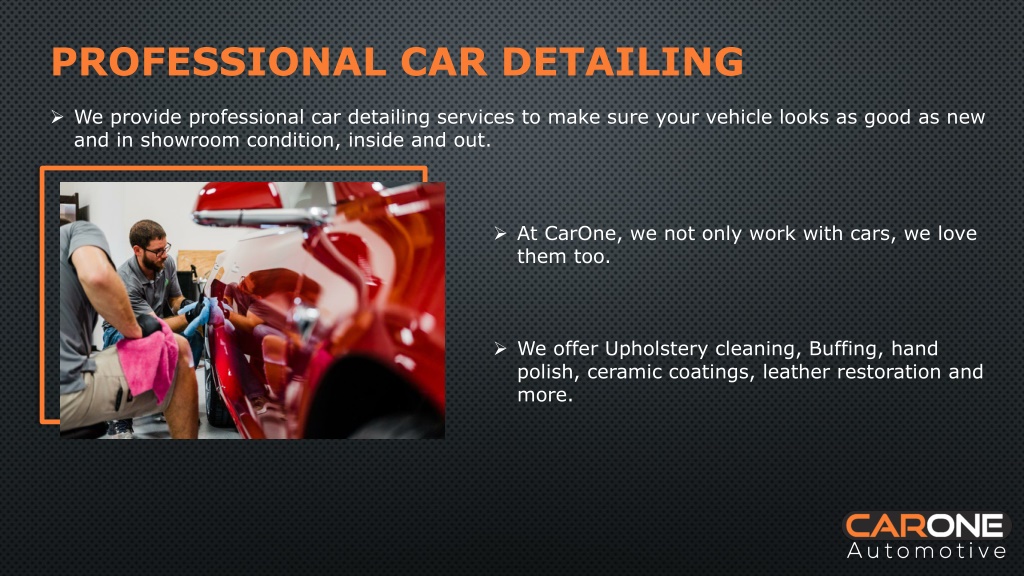 PROFESSIONAL CAR DETAILING

➢ We provide professional car detailing services to make sure your vehicle looks as good as new and in showroom condition, inside and out.

➢ At CarOne, we not only work with cars, we love them too.

➢ We offer Upholstery cleaning, Buffing, hand polish, ceramic coatings, leather restoration and more.

CARONE
Automotive